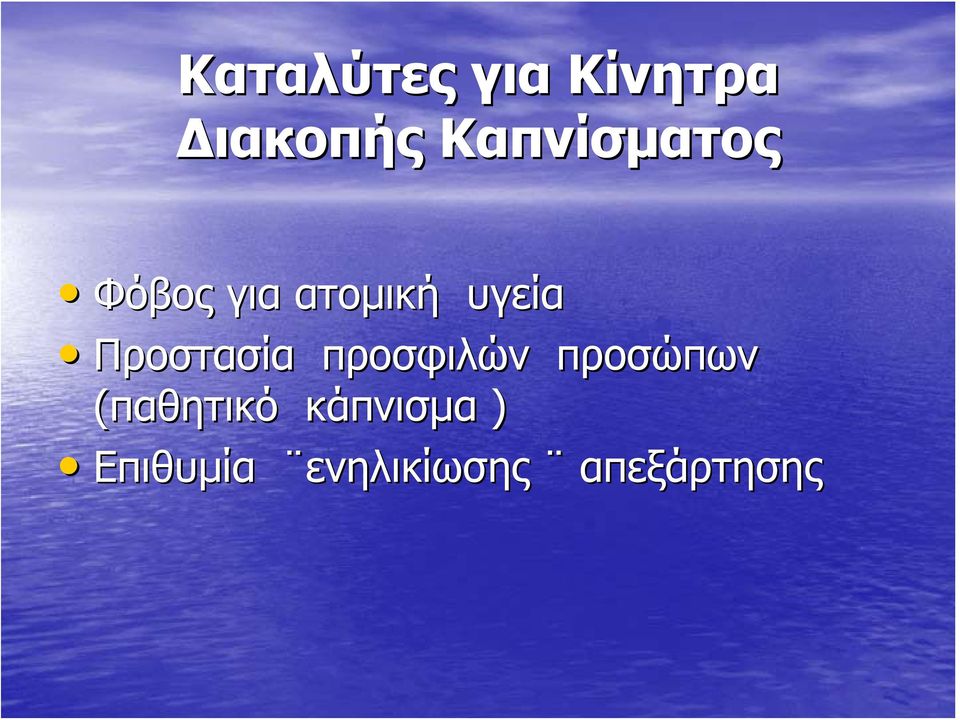 Καταλύτες για Κίνητρα Διακοπής Καπνίσματος

• Φόβος για ατομική υγεία
• Προστασία προσφιλών προσώπων (παθητικό κάπνισμα )
• Επιθυμία ¨ενηλικίωσης ¨ απεξάρτησης